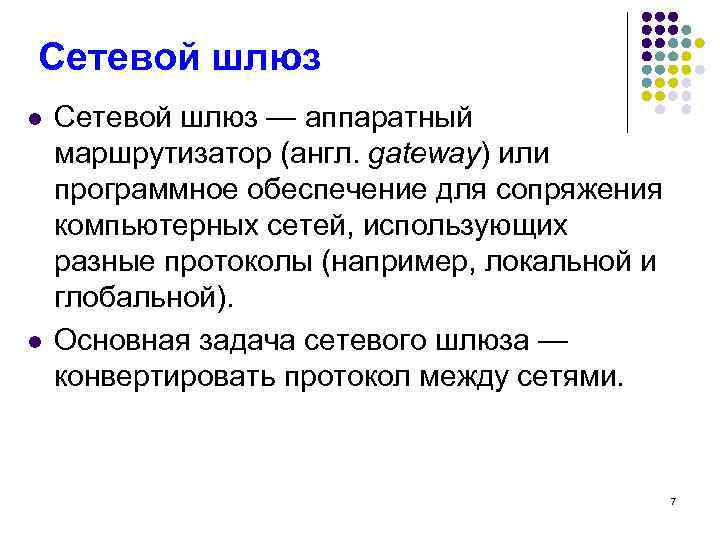 Сетевой шлюз

- Сетевой шлюз — аппаратный маршрутизатор (англ. gateway) или программное обеспечение для сопряжения компьютерных сетей, использующих разные протоколы (например, локальной и глобальной).
- Основная задача сетевого шлюза — конвертировать протокол между сетями.

7